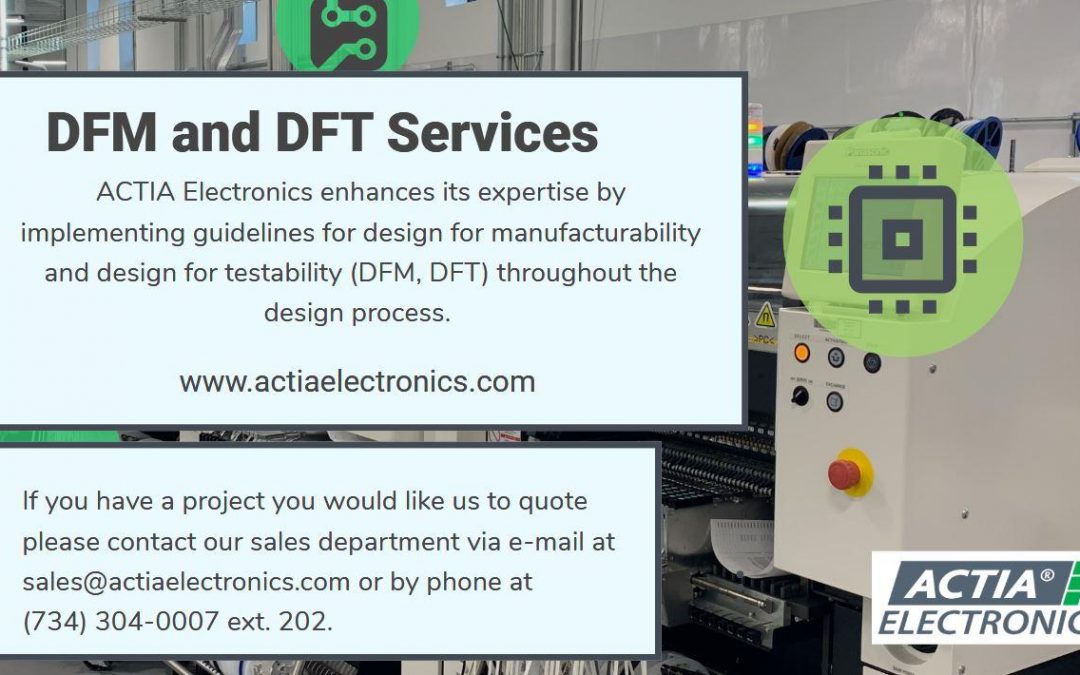 DFM and DFT Services

ACTIA Electronics enhances its expertise by implementing guidelines for design for manufacturability and design for testability (DFM, DFT) throughout the design process.

www.actiaelectronics.com

If you have a project you would like us to quote please contact our sales department via e-mail at sales@actiaelectronics.com or by phone at (734) 304-0007 ext. 202.

ACTIA®
ELECTRONIC